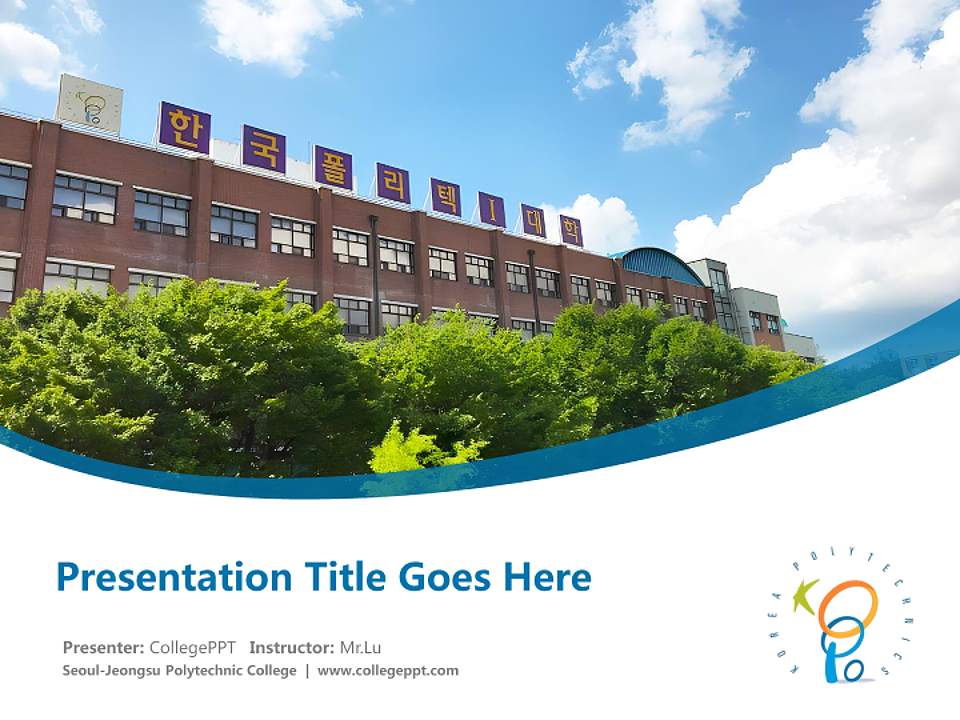 한국폴리텍I대학

Presentation Title Goes Here

Presenter: CollegePPT Instructor: Mr.Lu

Seoul-Jeongsu Polytechnic College | www.collegeppt.com

KOREA POLYTECHNICS